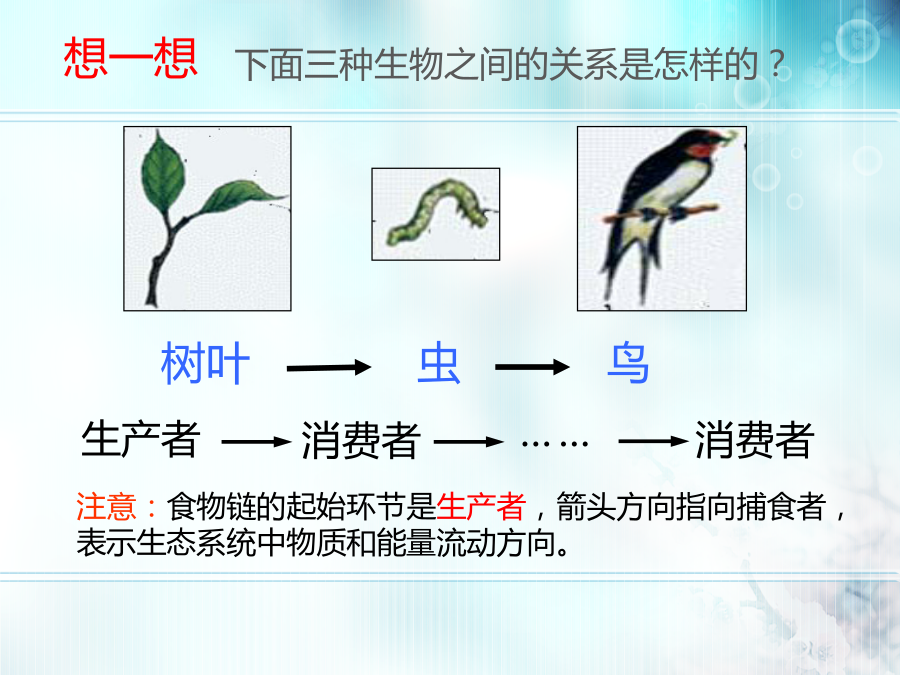 想一想 下面三种生物之间的关系是怎样的？

树叶 → 虫 → 鸟

生产者 → 消费者 → …… → 消费者

注意：食物链的起始环节是生产者，箭头方向指向捕食者，表示生态系统中物质和能量流动方向。